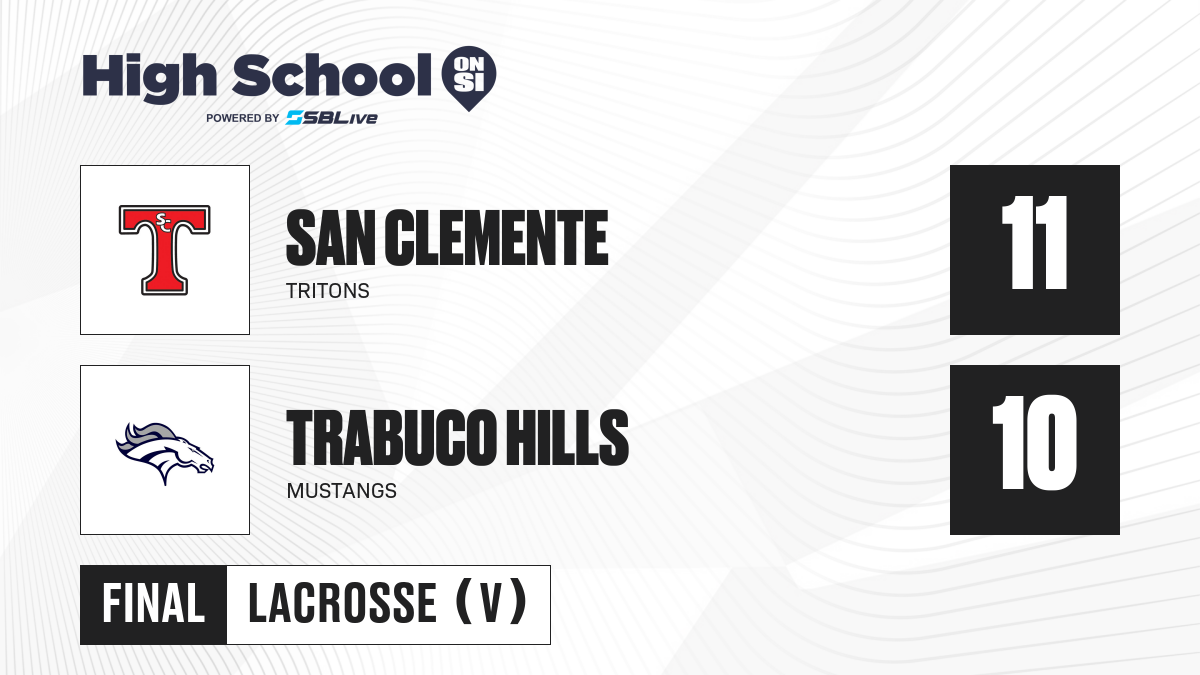 High School ON SI
POWERED BY SBLive

SC T

SAN CLEMENTE
TRITONS

11

TRABUCO HILLS
MUSTANGS

10

FINAL LACROSSE (V)